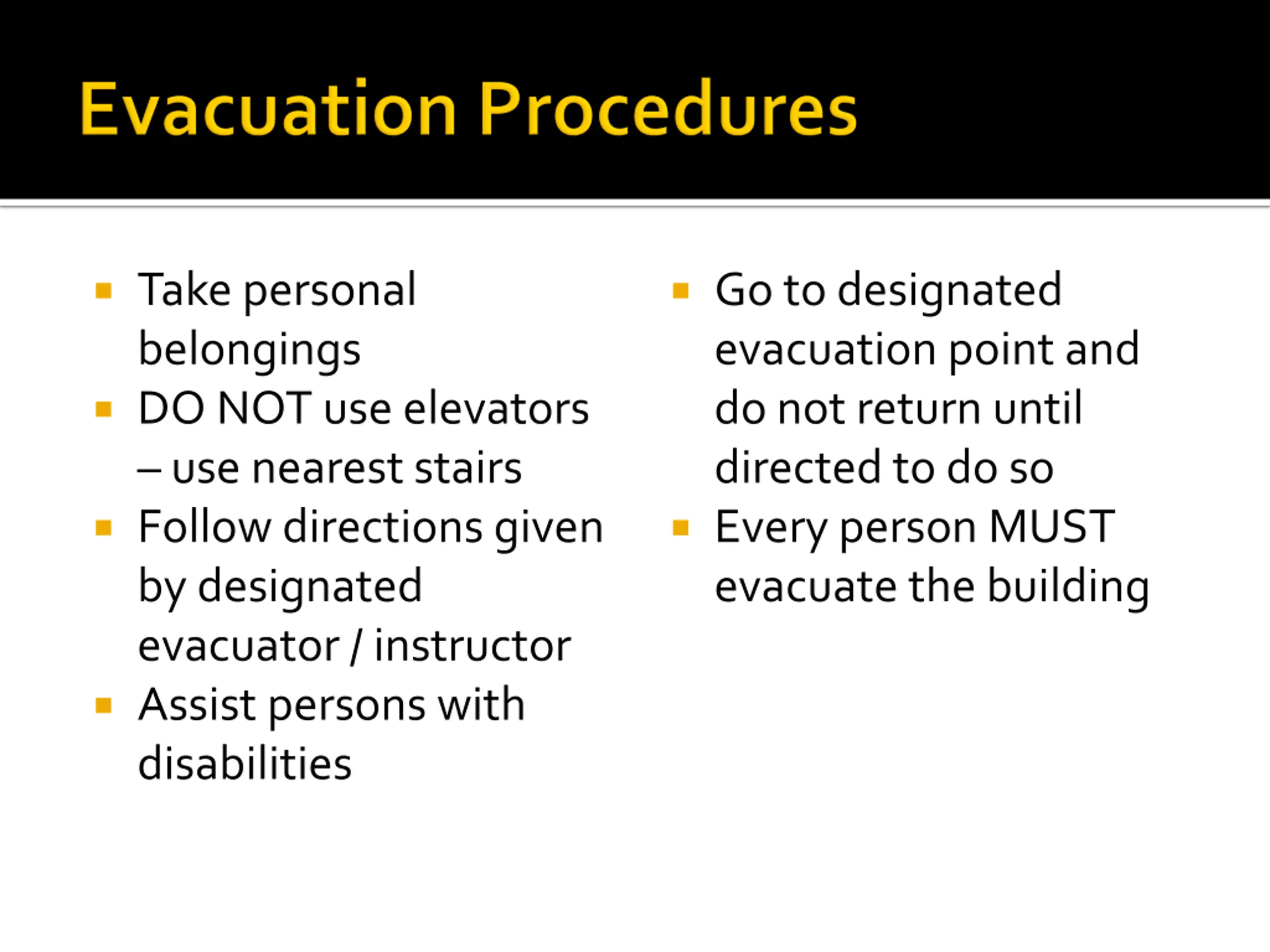 Evacuation Procedures

- Take personal belongings
- DO NOT use elevators – use nearest stairs
- Follow directions given by designated evacuator / instructor
- Assist persons with disabilities

- Go to designated evacuation point and do not return until directed to do so
- Every person MUST evacuate the building